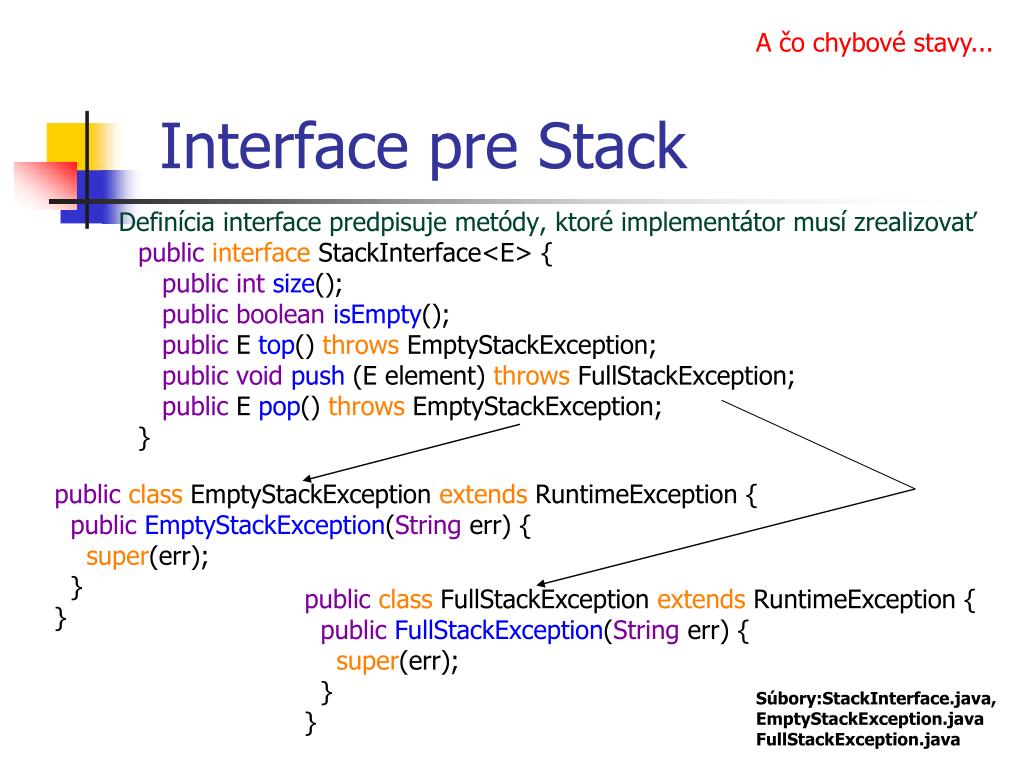 A čo chybové stavy...

Interface pre Stack

Definícia interface predpisuje metódy, ktoré implementátor musí zrealizovať

public interface StackInterface<E> {
public int size();
public boolean isEmpty();
public E top() throws EmptyStackException;
public void push (E element) throws FullStackException;
public E pop() throws EmptyStackException;
}

public class EmptyStackException extends RuntimeException {
public EmptyStackException(String err) {
super(err);
}
}

public class FullStackException extends RuntimeException {
public FullStackException(String err) {
super(err);
}
}

Súbory:StackInterface.java, EmptyStackException.java FullStackException.java